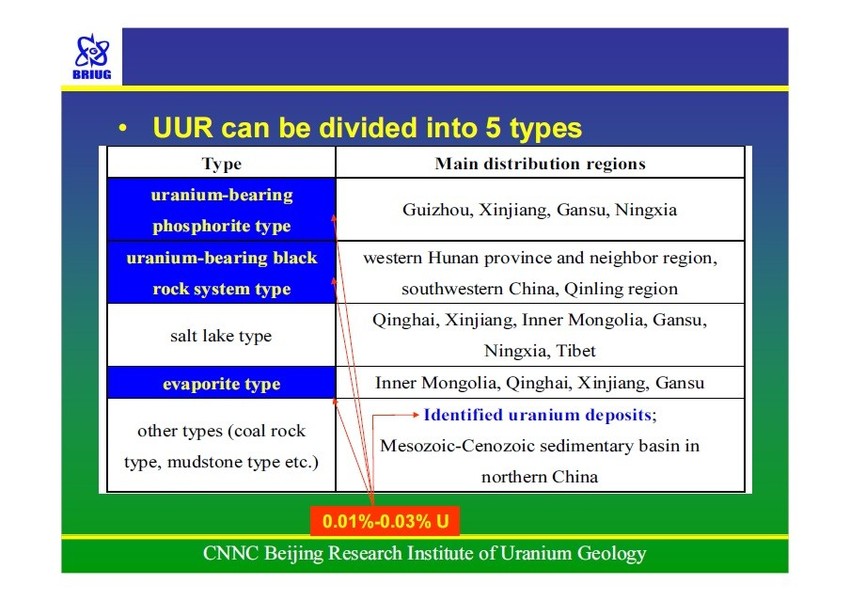 BRIUG

• UUR can be divided into 5 types

| Type | Main distribution regions |
|---|---|
| uranium-bearing phosphorite type | Guizhou, Xinjiang, Gansu, Ningxia |
| uranium-bearing black rock system type | western Hunan province and neighbor region, southwestern China, Qinling region |
| salt lake type | Qinghai, Xinjiang, Inner Mongolia, Gansu, Ningxia, Tibet |
| evaporite type | Inner Mongolia, Qinghai, Xinjiang, Gansu |
| other types (coal rock type, mudstone type etc.) | Identified uranium deposits; Mesozoic-Cenozoic sedimentary basin in northern China |

0.01%-0.03% U

CNNC Beijing Research Institute of Uranium Geology